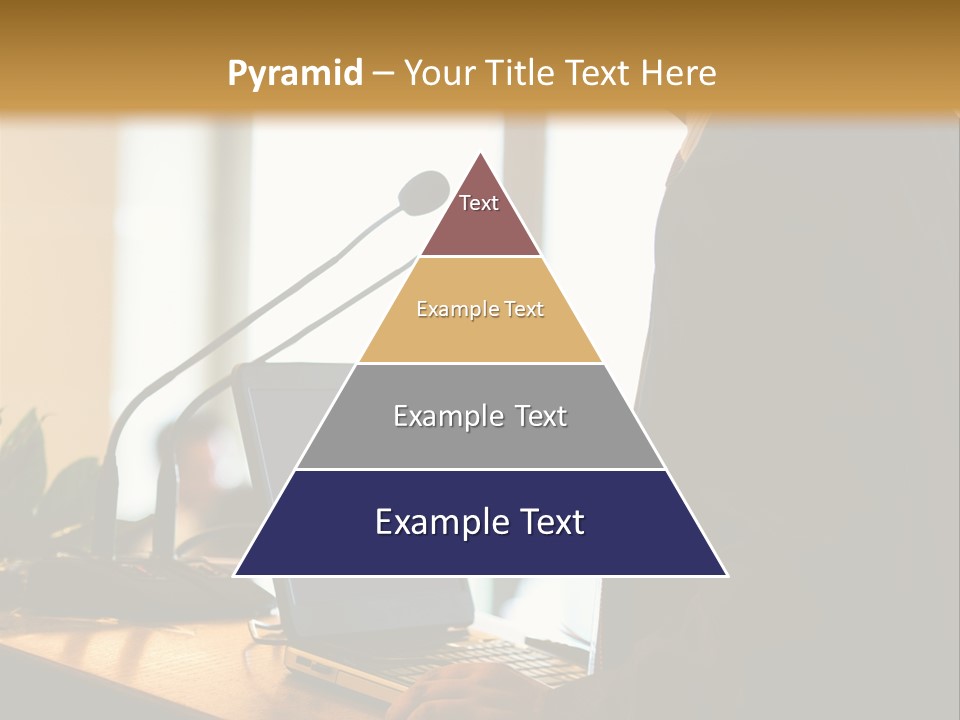 Pyramid – Your Title Text Here

Text

Example Text

Example Text

Example Text